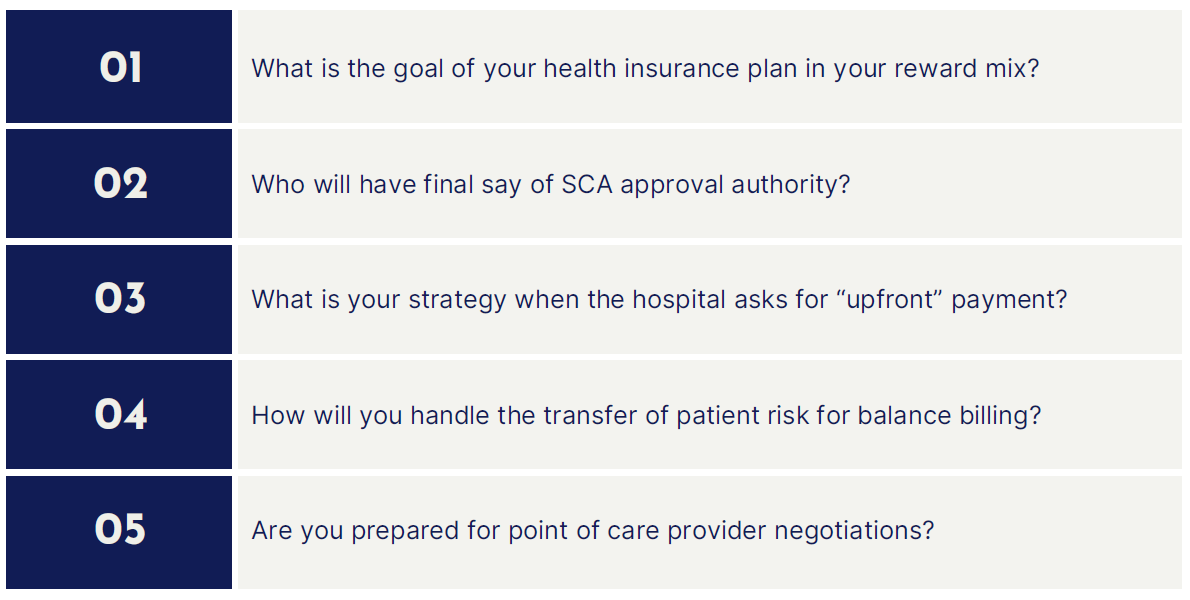 01 What is the goal of your health insurance plan in your reward mix?

02 Who will have final say of SCA approval authority?

03 What is your strategy when the hospital asks for “upfront” payment?

04 How will you handle the transfer of patient risk for balance billing?

05 Are you prepared for point of care provider negotiations?